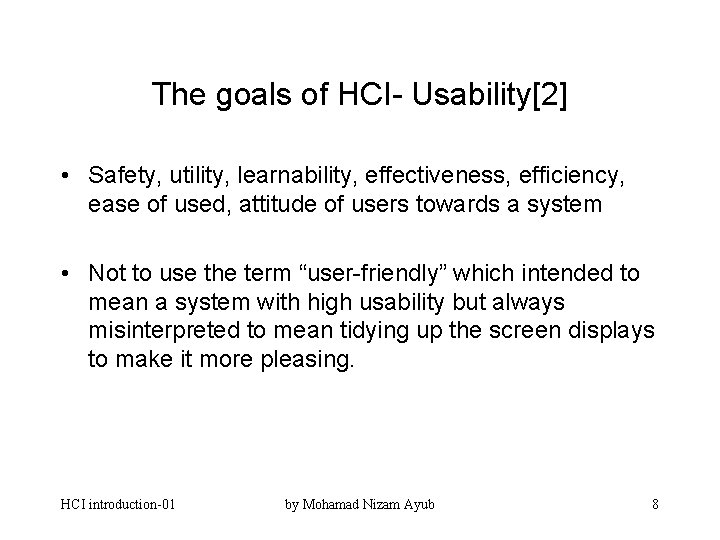 The goals of HCI- Usability[2]

• Safety, utility, learnability, effectiveness, efficiency, ease of used, attitude of users towards a system

• Not to use the term “user-friendly” which intended to mean a system with high usability but always misinterpreted to mean tidying up the screen displays to make it more pleasing.

HCI introduction-01

by Mohamad Nizam Ayub

8